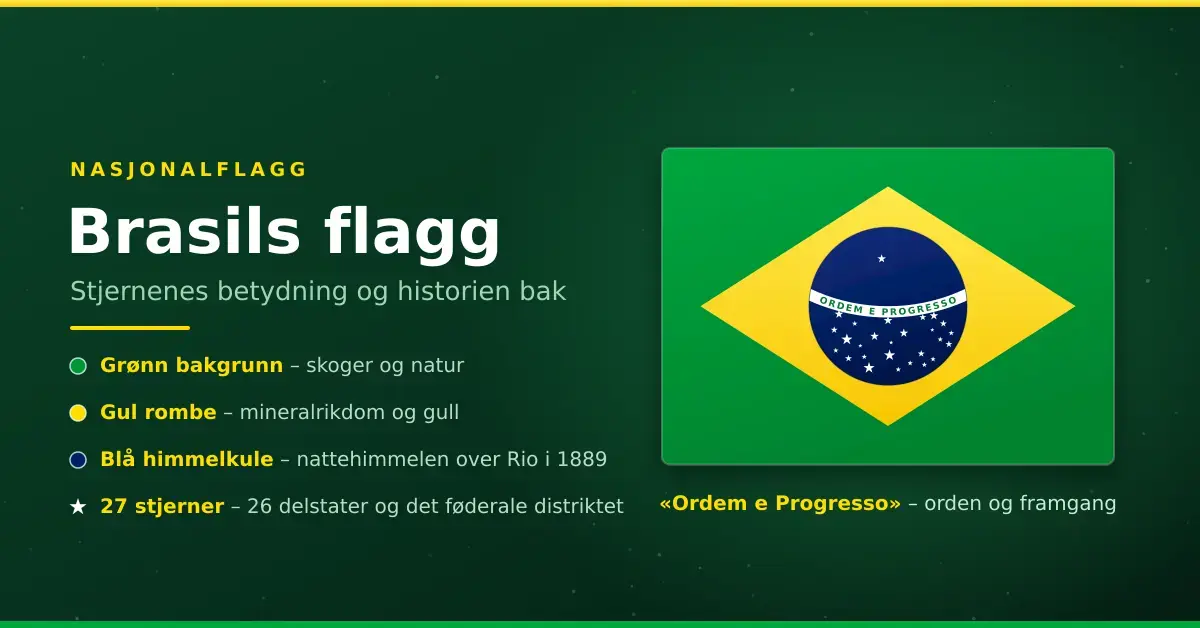 NASJONALFLAGG

Brasils flagg

Stjernenes betydning og historien bak

Grønn bakgrunn – skoger og natur

Gul rombe – mineralrikdom og gull

Blå himmelkule – nattehimmelen over Rio i 1889

★ 27 stjerner – 26 delstater og det føderale distriktet

ORDEM E PROGRESSO

«Ordem e Progresso» – orden og framgang